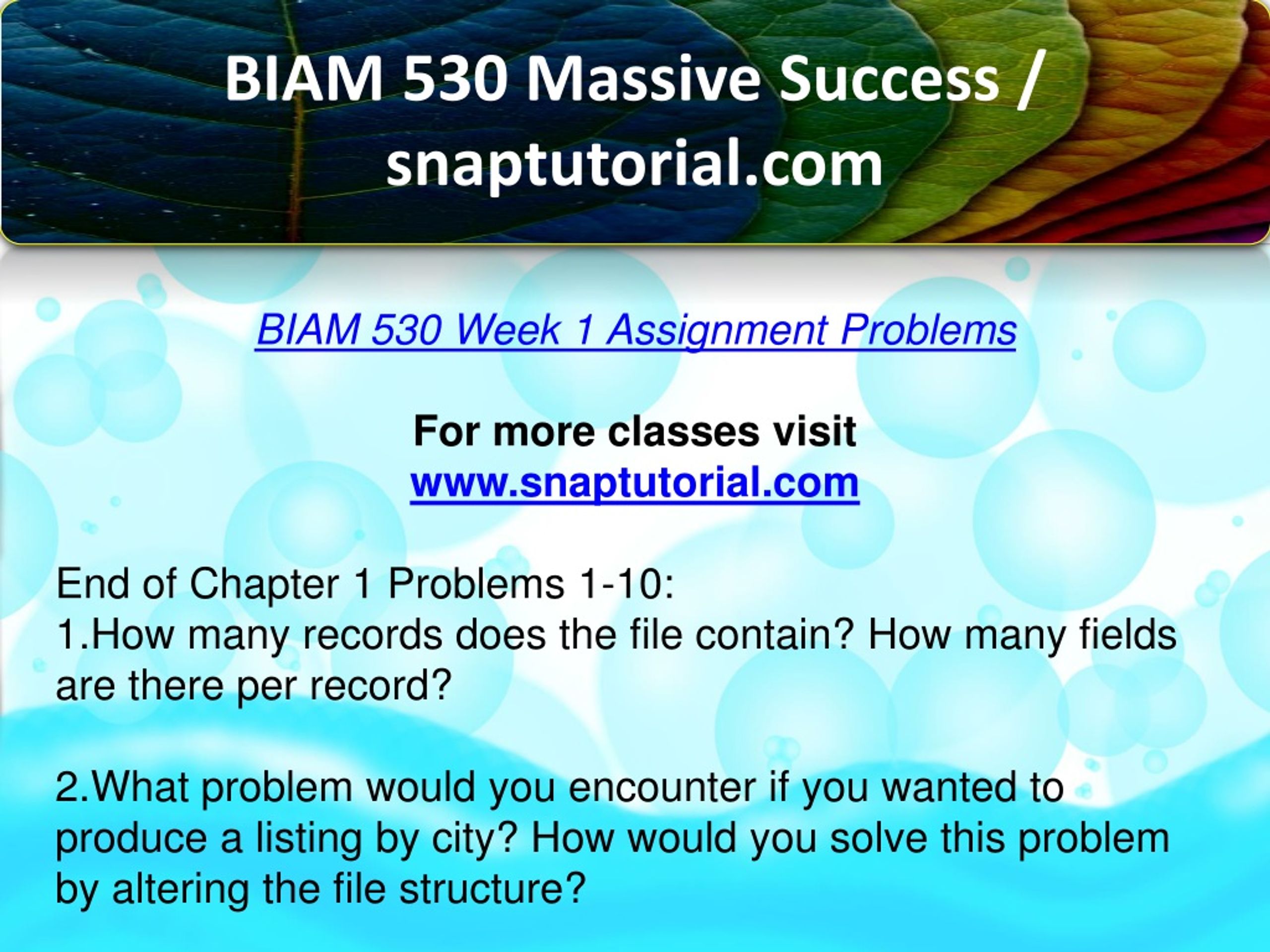 BIAM 530 Massive Success / snaptutorial.com

BIAM 530 Week 1 Assignment Problems

For more classes visit
www.snaptutorial.com

End of Chapter 1 Problems 1-10:
1.How many records does the file contain? How many fields are there per record?

2.What problem would you encounter if you wanted to produce a listing by city? How would you solve this problem by altering the file structure?